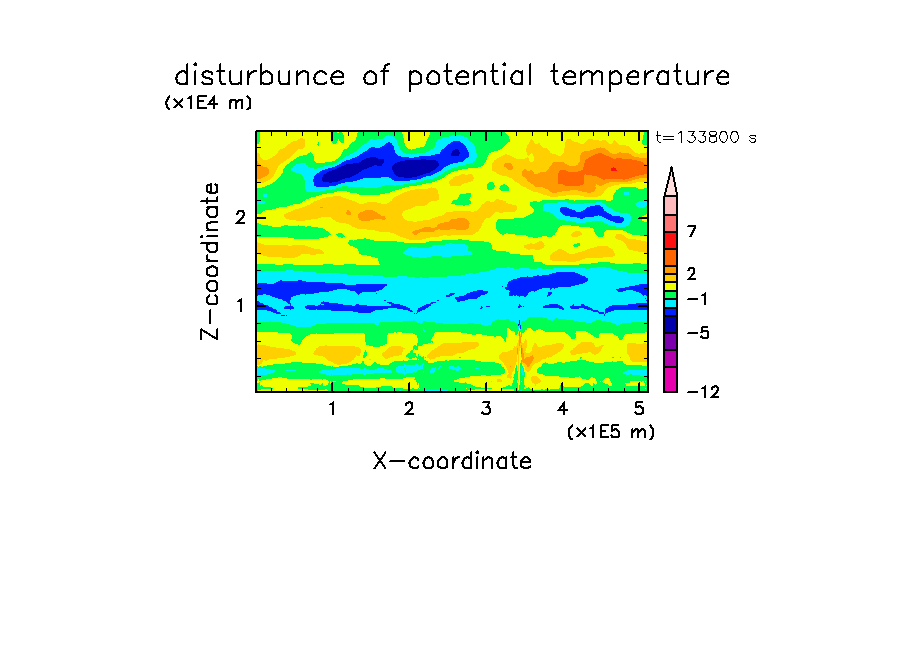 disturbunce of potential temperature
(x1E4 m)
t=133800 s

Z-coordinate
2
1

7
2
−1
−5
−12

1 2 3 4 5
(x1E5 m)
X-coordinate